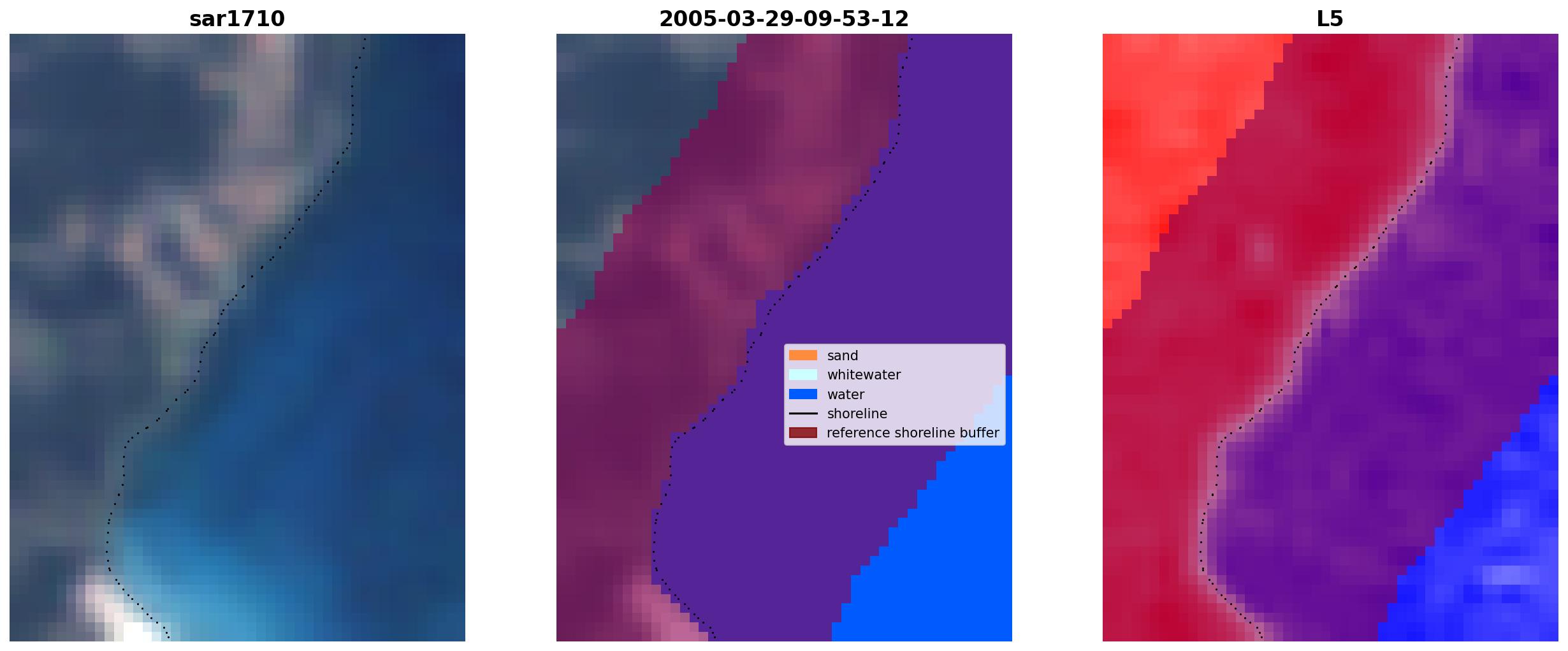 sar1710

2005-03-29-09-53-12

sand
whitewater
water
shoreline
reference shoreline buffer

L5